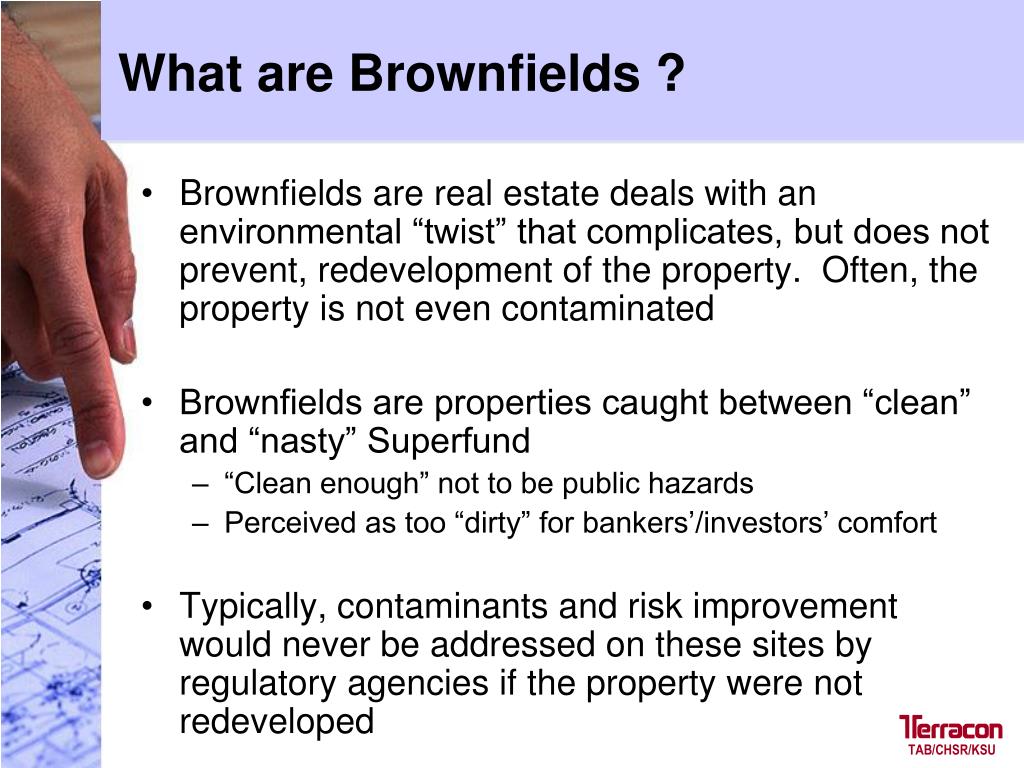 What are Brownfields ?

• Brownfields are real estate deals with an environmental “twist” that complicates, but does not prevent, redevelopment of the property. Often, the property is not even contaminated

• Brownfields are properties caught between “clean” and “nasty” Superfund
– “Clean enough” not to be public hazards
– Perceived as too “dirty” for bankers’/investors’ comfort

• Typically, contaminants and risk improvement would never be addressed on these sites by regulatory agencies if the property were not redeveloped

Terracon
TAB/CHSR/KSU